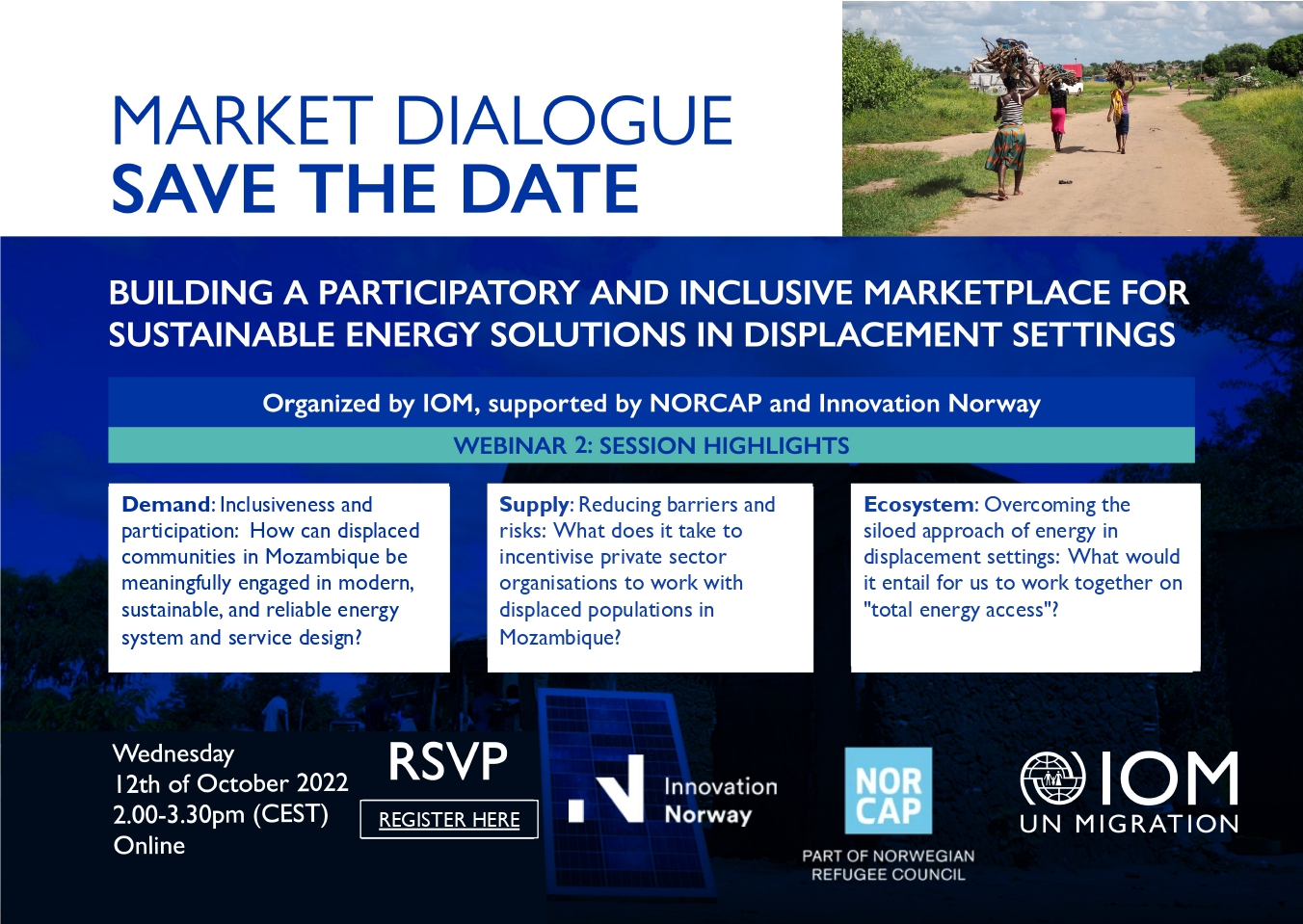 MARKET DIALOGUE
SAVE THE DATE

BUILDING A PARTICIPATORY AND INCLUSIVE MARKETPLACE FOR SUSTAINABLE ENERGY SOLUTIONS IN DISPLACEMENT SETTINGS

Organized by IOM, supported by NORCAP and Innovation Norway

WEBINAR 2: SESSION HIGHLIGHTS

Demand: Inclusiveness and participation: How can displaced communities in Mozambique be meaningfully engaged in modern, sustainable, and reliable energy system and service design?

Supply: Reducing barriers and risks: What does it take to incentivise private sector organisations to work with displaced populations in Mozambique?

Ecosystem: Overcoming the siloed approach of energy in displacement settings: What would it entail for us to work together on "total energy access"?

Wednesday
12th of October 2022
2.00-3.30pm (CEST)
Online

RSVP
REGISTER HERE

Innovation Norway

NOR CAP
PART OF NORWEGIAN REFUGEE COUNCIL

IOM
UN MIGRATION